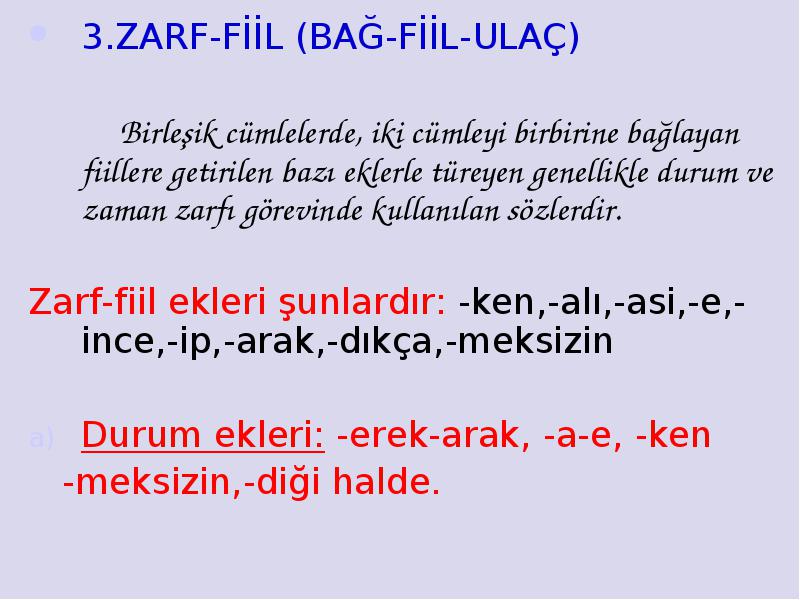 3.ZARF-FİİL (BAĞ-FİİL-ULAÇ)

Birleşik cümlelerde, iki cümleyi birbirine bağlayan fiillere getirilen bazı eklerle türeyen genellikle durum ve zaman zarfı görevinde kullanılan sözlerdir.

Zarf-fiil ekleri şunlardır: -ken,-alı,-asi,-e,-ince,-ip,-arak,-dıkça,-meksizin

a) Durum ekleri: -erek-arak, -a-e, -ken -meksizin,-diği halde.